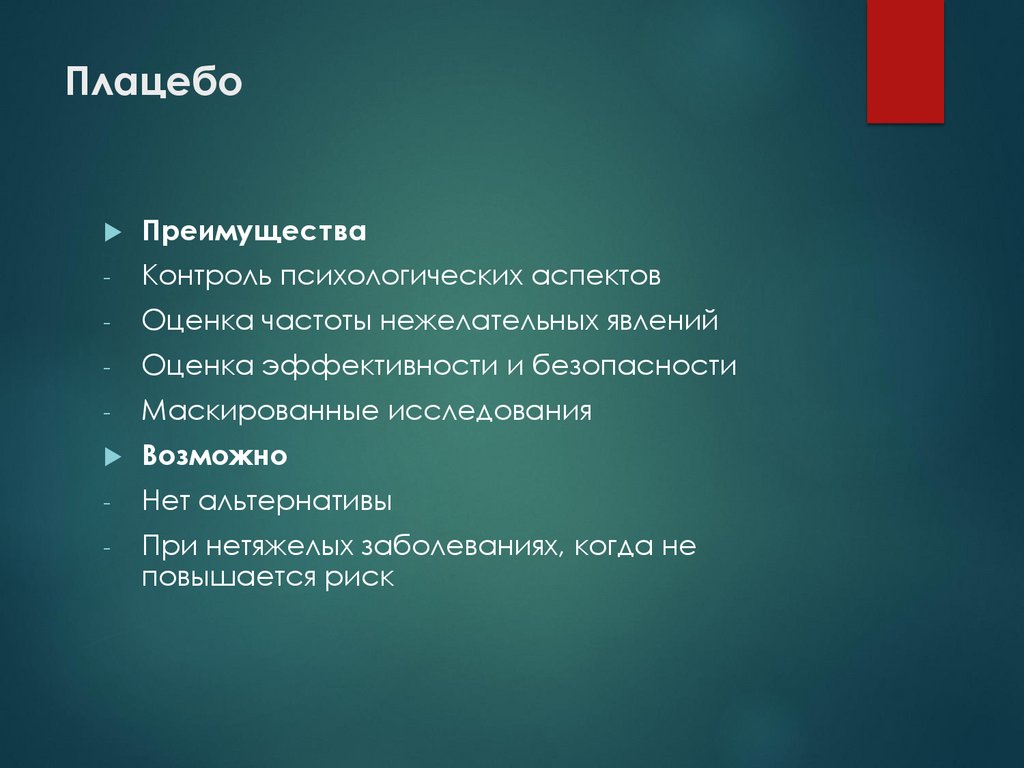 Плацебо

Преимущества
- Контроль психологических аспектов
- Оценка частоты нежелательных явлений
- Оценка эффективности и безопасности
- Маскированные исследования

Возможно
- Нет альтернативы
- При нетяжелых заболеваниях, когда не повышается риск